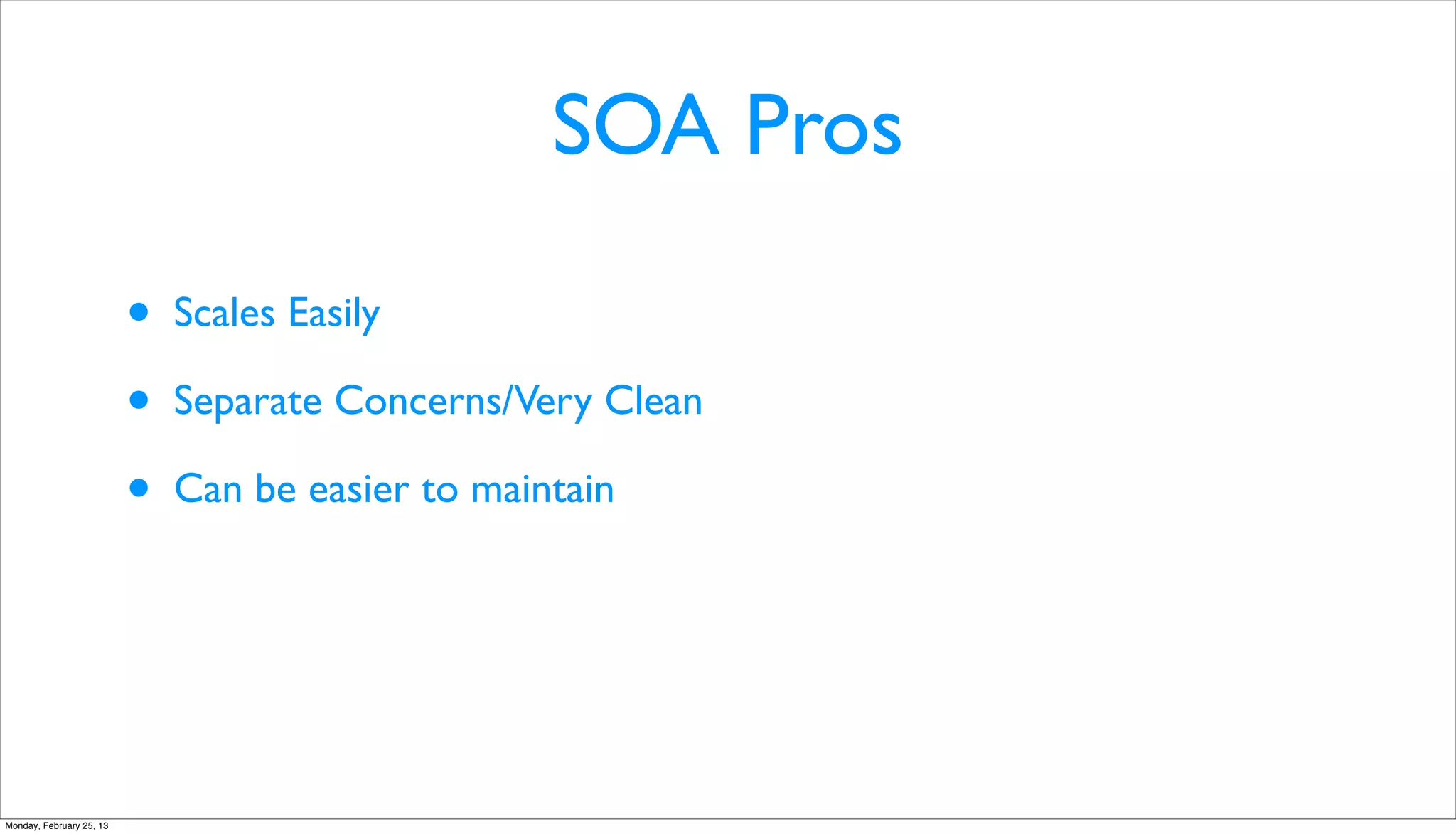 SOA Pros

• Scales Easily

• Separate Concerns/Very Clean

• Can be easier to maintain

Monday, February 25, 13